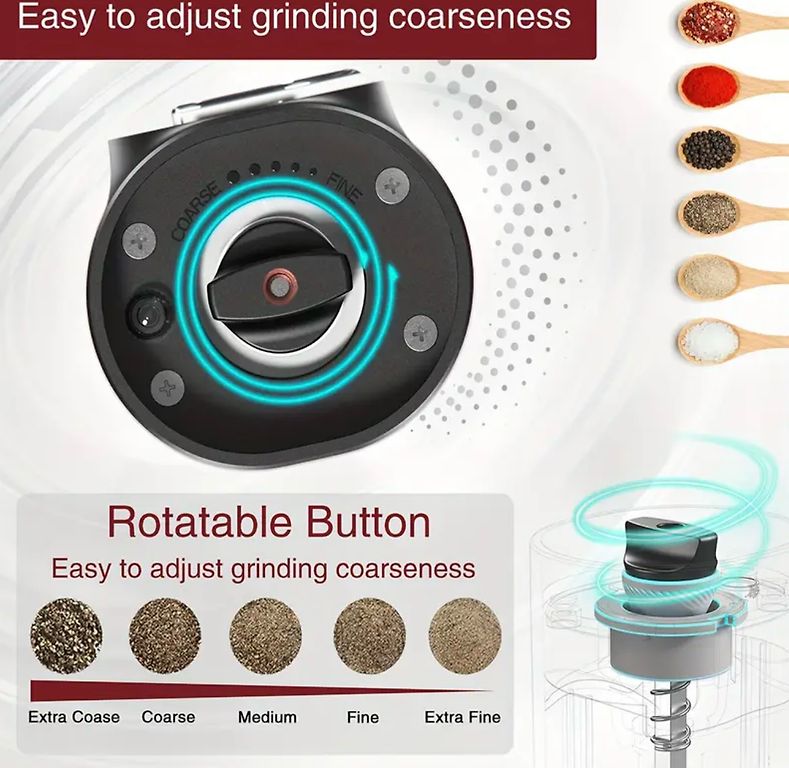 Easy to adjust grinding coarseness

COARSE FINE

Rotatable Button

Easy to adjust grinding coarseness

Extra Coase Coarse Medium Fine Extra Fine